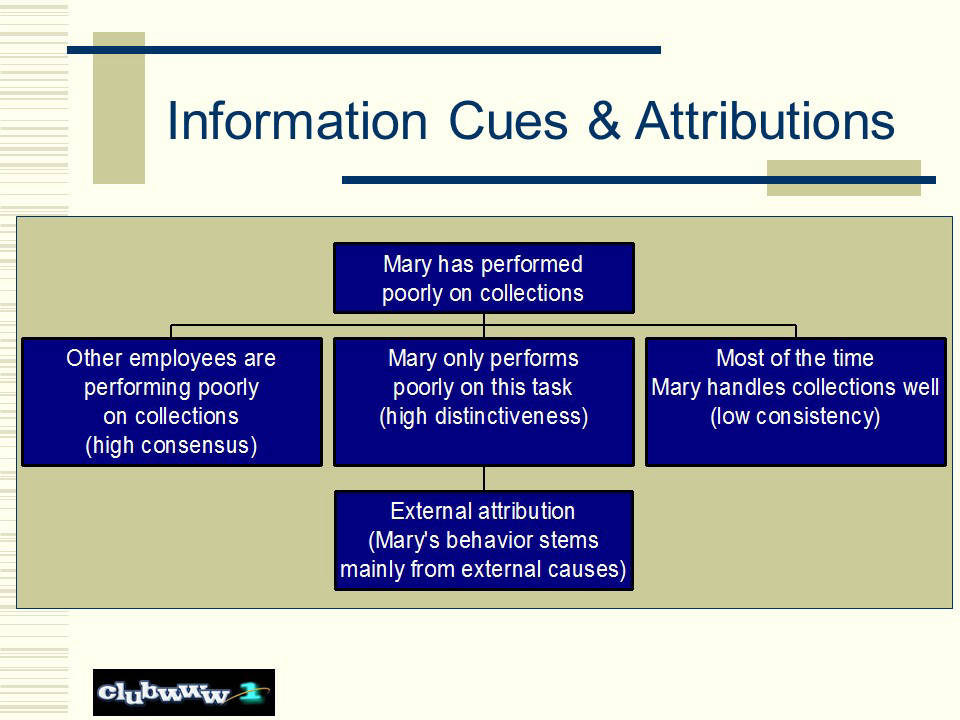 Information Cues & Attributions

Mary has performed poorly on collections

Other employees are performing poorly on collections (high consensus)

Mary only performs poorly on this task (high distinctiveness)

Most of the time Mary handles collections well (low consistency)

External attribution (Mary's behavior stems mainly from external causes)

clubwww 1